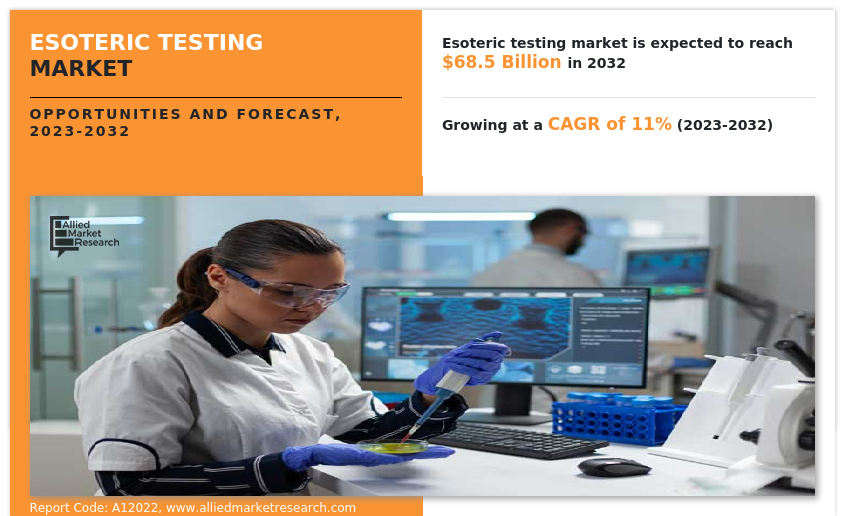 ESOTERIC TESTING MARKET

OPPORTUNITIES AND FORECAST, 2023-2032

Esoteric testing market is expected to reach $68.5 Billion in 2032

Growing at a CAGR of 11% (2023-2032)

Allied Market Research

Report Code: A12022, www.alliedmarketresearch.com